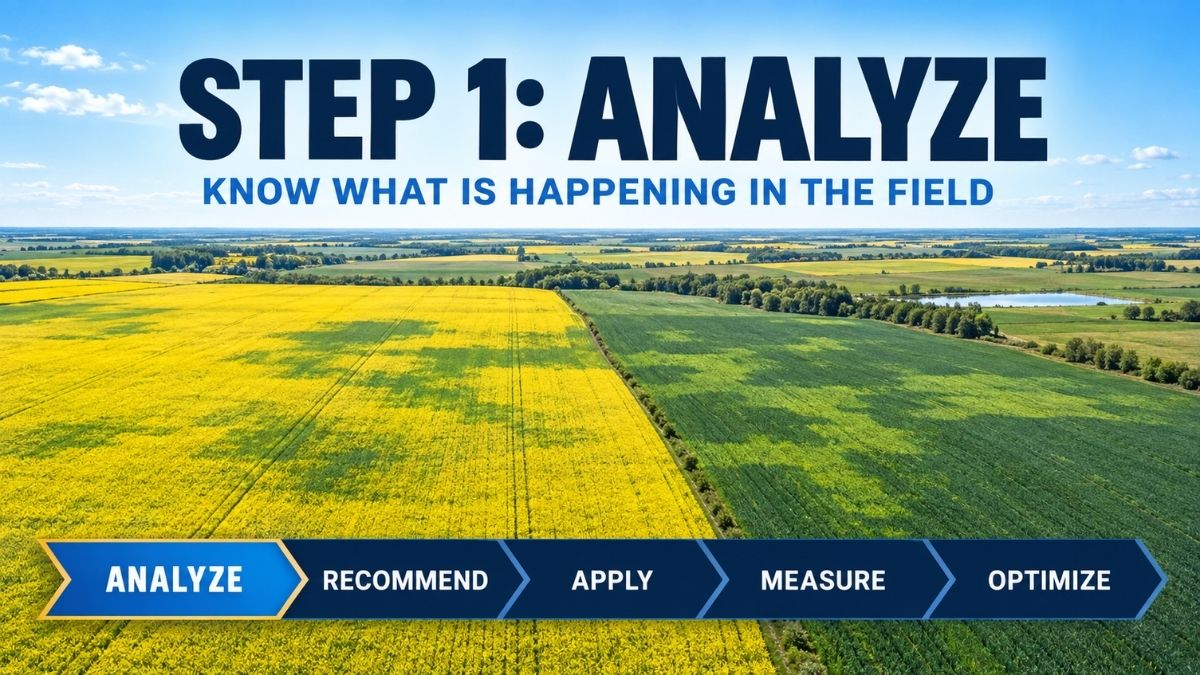 STEP 1: ANALYZE

KNOW WHAT IS HAPPENING IN THE FIELD

ANALYZE
RECOMMEND
APPLY
MEASURE
OPTIMIZE